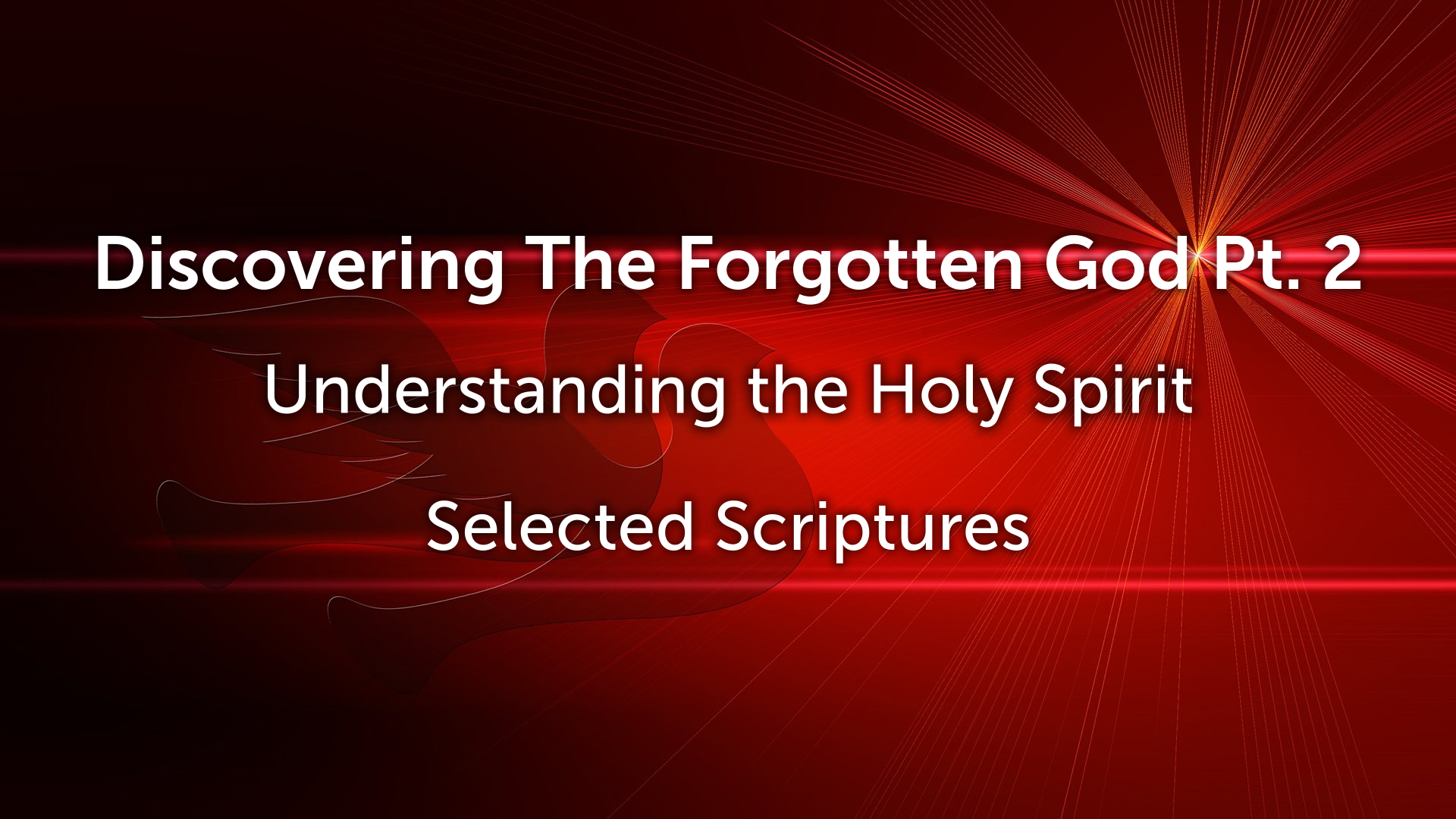 Discovering The Forgotten God Pt. 2

Understanding the Holy Spirit

Selected Scriptures